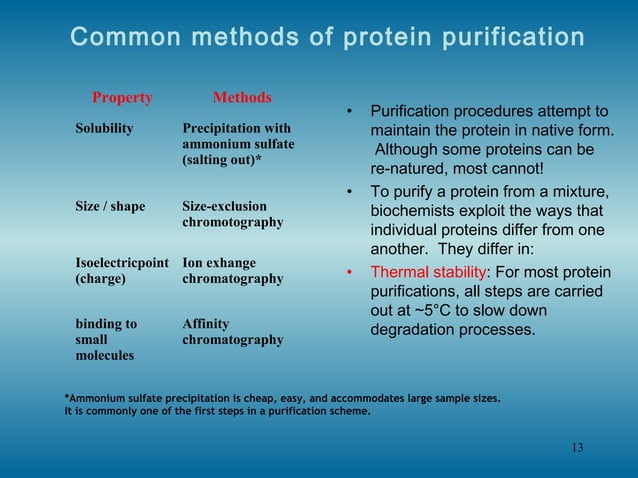 Common methods of protein purification

| Property | Methods |
|---|---|
| Solubility | Precipitation with ammonium sulfate (salting out)* |
| Size / shape | Size-exclusion chromotography |
| Isoelectricpoint (charge) | Ion exhange chromatography |
| binding to small molecules | Affinity chromatography |

• Purification procedures attempt to maintain the protein in native form. Although some proteins can be re-natured, most cannot!

• To purify a protein from a mixture, biochemists exploit the ways that individual proteins differ from one another. They differ in:

• Thermal stability: For most protein purifications, all steps are carried out at ~5°C to slow down degradation processes.

*Ammonium sulfate precipitation is cheap, easy, and accommodates large sample sizes. It is commonly one of the first steps in a purification scheme.

13